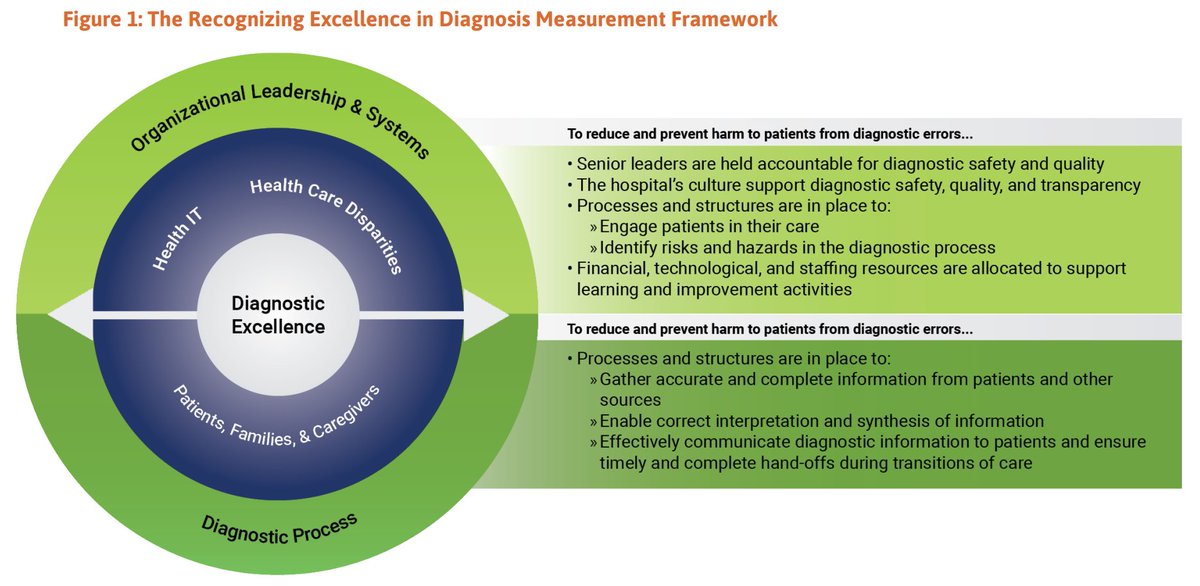 Figure 1: The Recognizing Excellence in Diagnosis Measurement Framework

Organizational Leadership & Systems

Health IT

Health Care Disparities

Diagnostic Excellence

Patients, Families, & Caregivers

Diagnostic Process

To reduce and prevent harm to patients from diagnostic errors...

• Senior leaders are held accountable for diagnostic safety and quality
• The hospital's culture support diagnostic safety, quality, and transparency
• Processes and structures are in place to:
» Engage patients in their care
» Identify risks and hazards in the diagnostic process
• Financial, technological, and staffing resources are allocated to support learning and improvement activities

To reduce and prevent harm to patients from diagnostic errors...

• Processes and structures are in place to:
» Gather accurate and complete information from patients and other sources
» Enable correct interpretation and synthesis of information
» Effectively communicate diagnostic information to patients and ensure timely and complete hand-offs during transitions of care